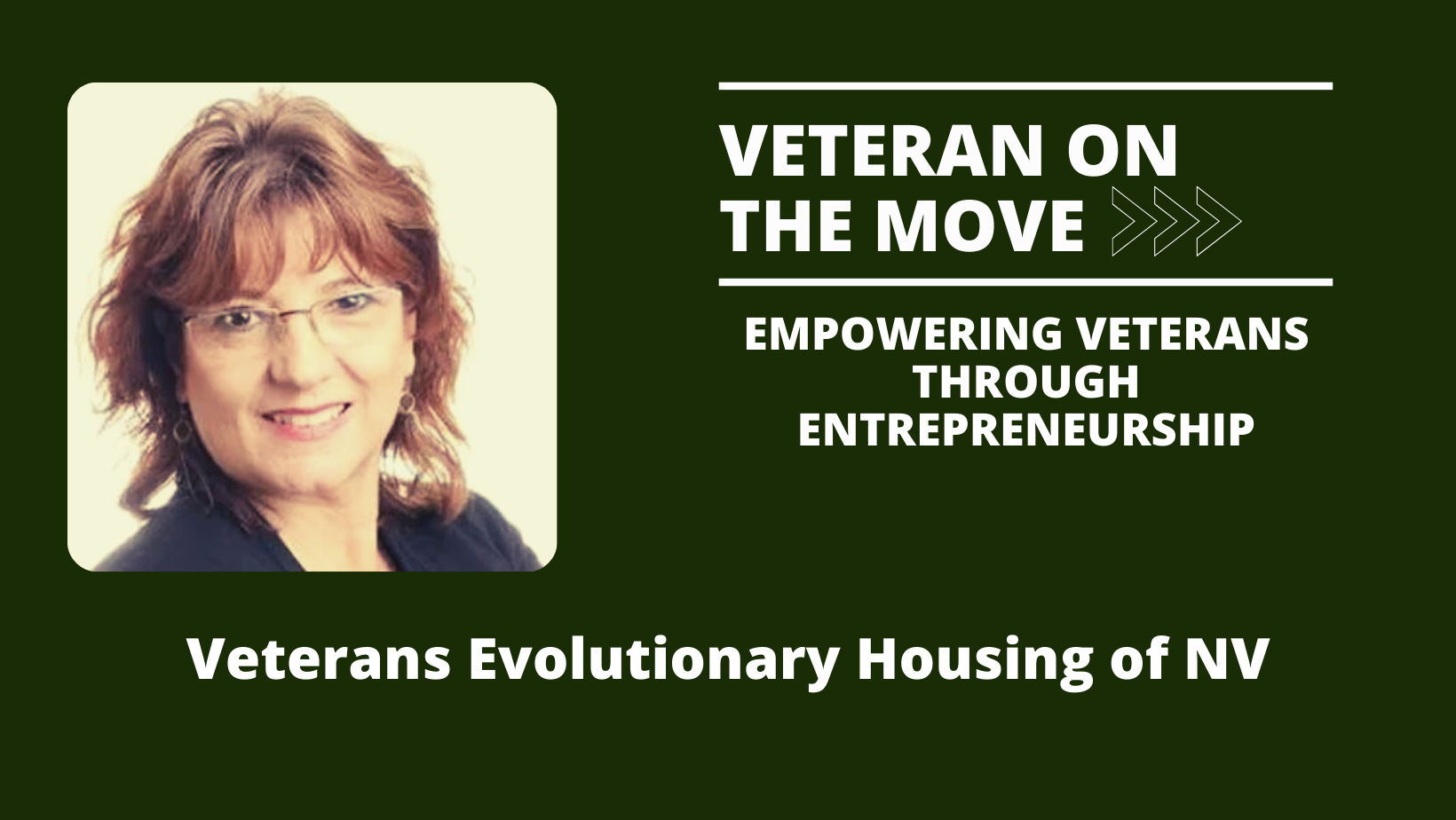 VETERAN ON THE MOVE

EMPOWERING VETERANS THROUGH ENTREPRENEURSHIP

Veterans Evolutionary Housing of NV